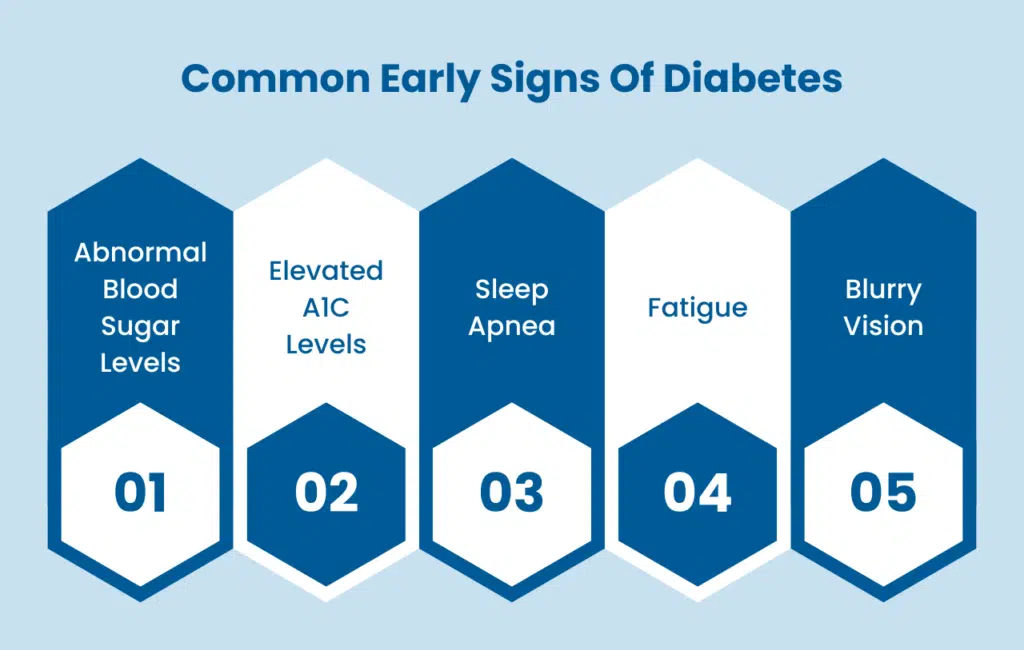 Common Early Signs Of Diabetes

Abnormal Blood Sugar Levels

01

Elevated A1C Levels

02

Sleep Apnea

03

Fatigue

04

Blurry Vision

05